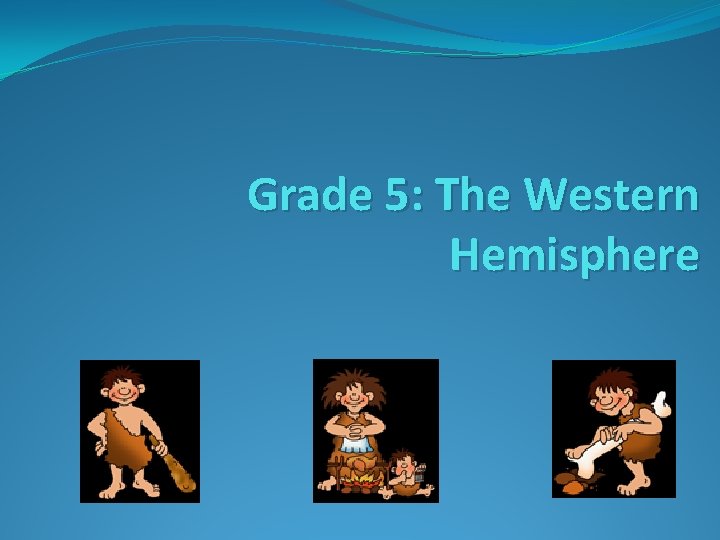 Grade 5: The Western Hemisphere